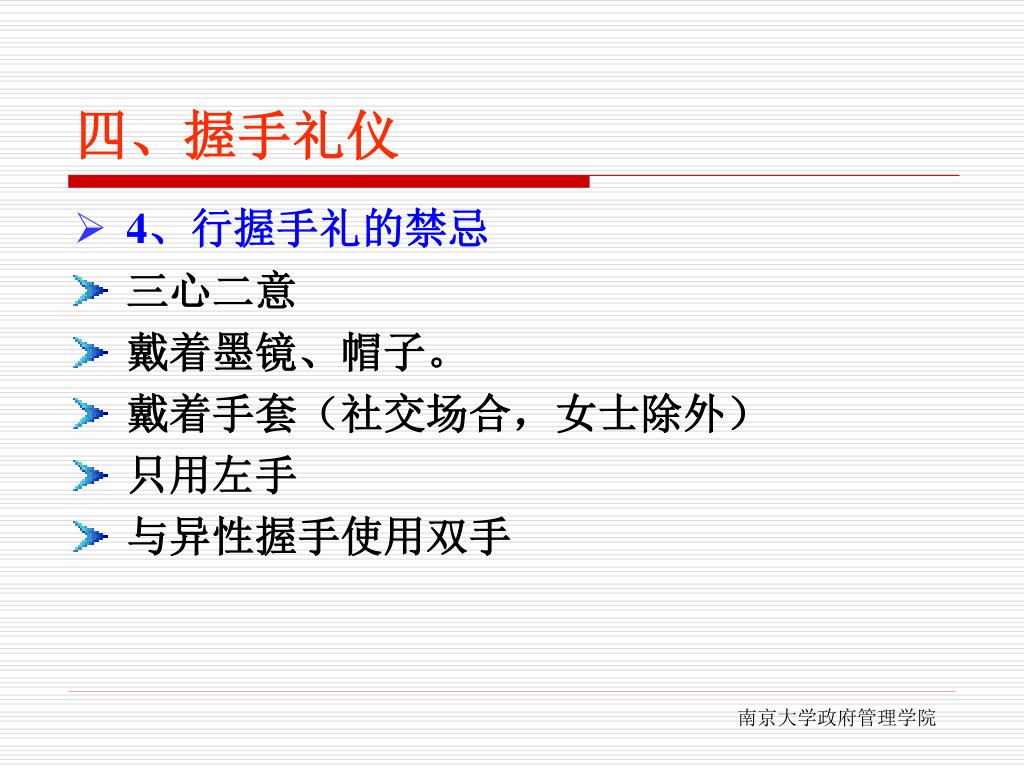 四、握手礼仪

4、行握手礼的禁忌

三心二意

戴着墨镜、帽子。

戴着手套（社交场合，女士除外）

只用左手

与异性握手使用双手

南京大学政府管理学院